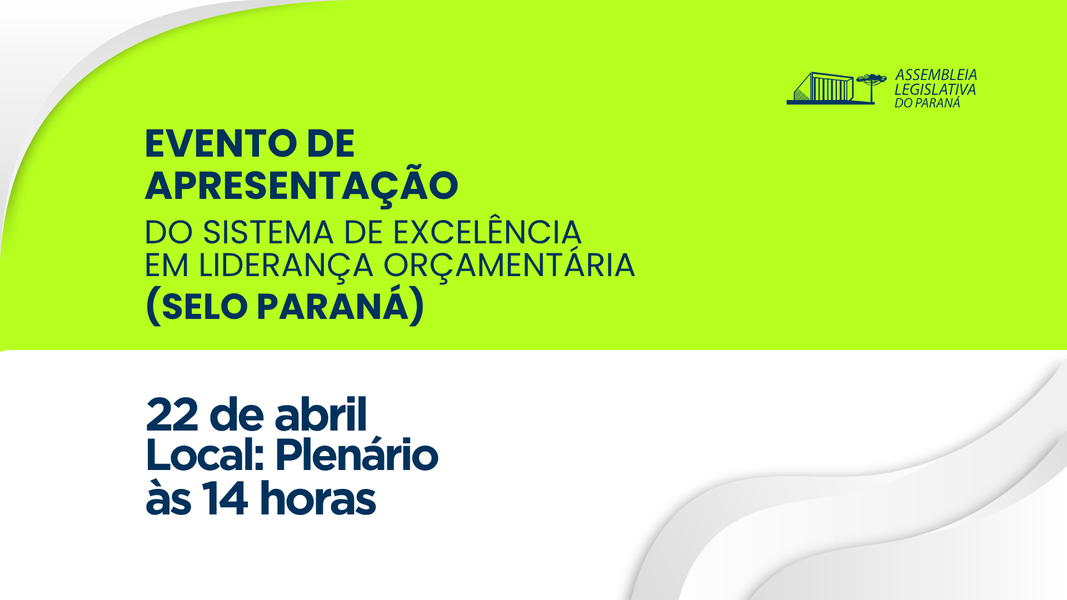 ASSEMBLEIA LEGISLATIVA DO PARANÁ

EVENTO DE APRESENTAÇÃO
DO SISTEMA DE EXCELÊNCIA EM LIDERANÇA ORÇAMENTÁRIA
(SELO PARANÁ)

22 de abril
Local: Plenário
às 14 horas